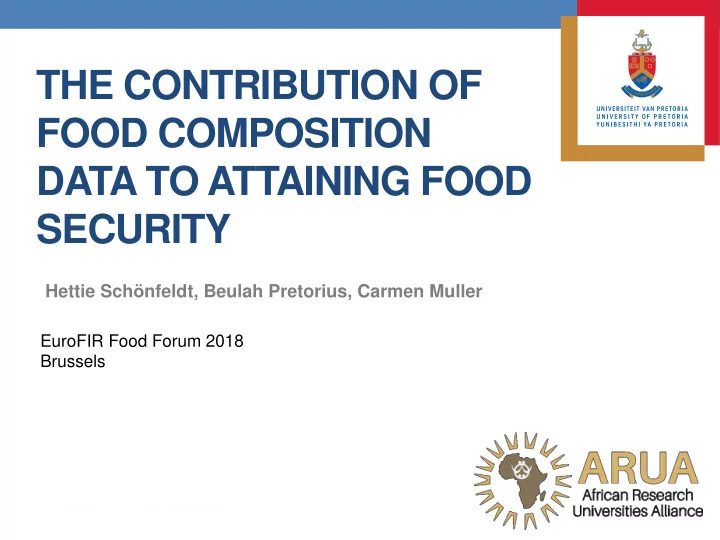 UNIVERSITEIT VAN PRETORIA
UNIVERSITY OF PRETORIA
YUNIBESITHI YA PRETORIA

THE CONTRIBUTION OF FOOD COMPOSITION DATA TO ATTAINING FOOD SECURITY

Hettie Schönfeldt, Beulah Pretorius, Carmen Muller

EuroFIR Food Forum 2018
Brussels

ARUA
African Research Universities Alliance